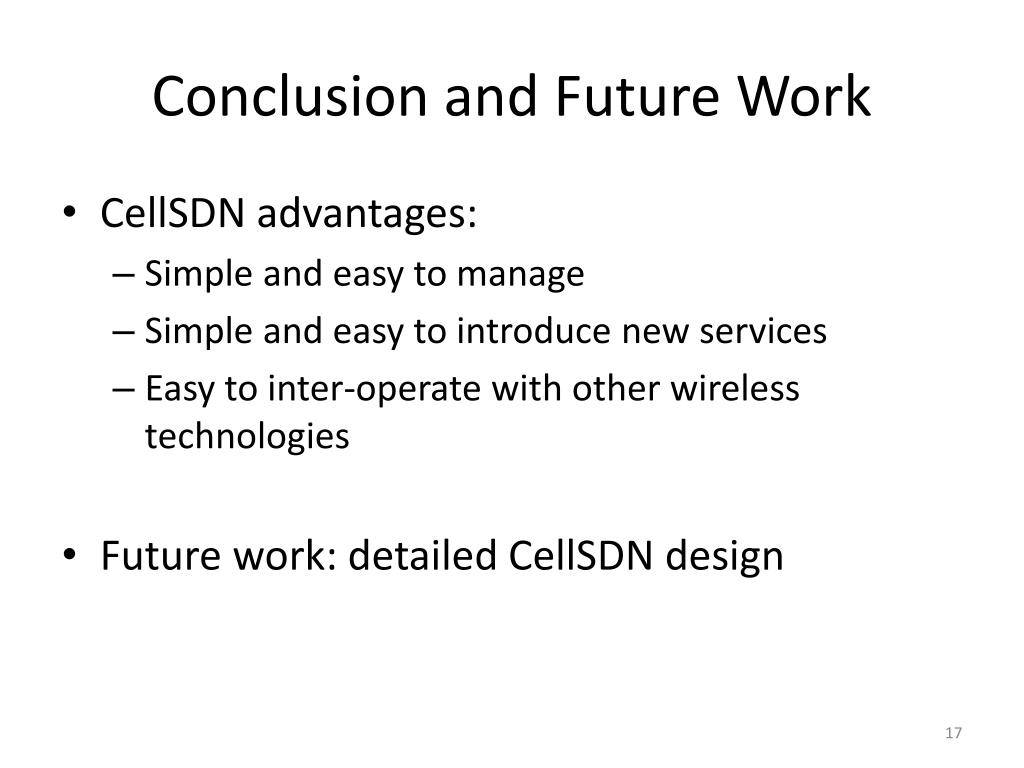 Conclusion and Future Work

• CellSDN advantages:
– Simple and easy to manage
– Simple and easy to introduce new services
– Easy to inter-operate with other wireless technologies

• Future work: detailed CellSDN design

17